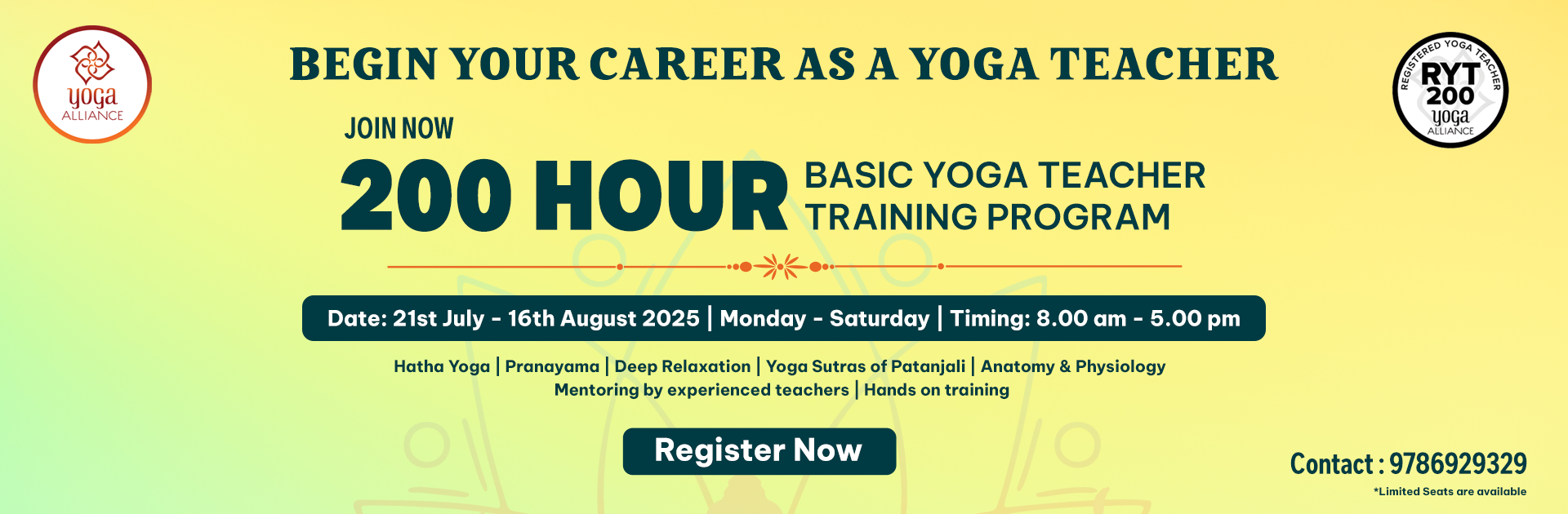 yoga ALLIANCE

BEGIN YOUR CAREER AS A YOGA TEACHER

REGISTERED YOGA TEACHER RYT 200 yoga ALLIANCE

JOIN NOW

200 HOUR BASIC YOGA TEACHER TRAINING PROGRAM

Date: 21st July - 16th August 2025 | Monday - Saturday | Timing: 8.00 am - 5.00 pm

Hatha Yoga | Pranayama | Deep Relaxation | Yoga Sutras of Patanjali | Anatomy & Physiology
Mentoring by experienced teachers | Hands on training

Register Now

Contact : 9786929329

*Limited Seats are available